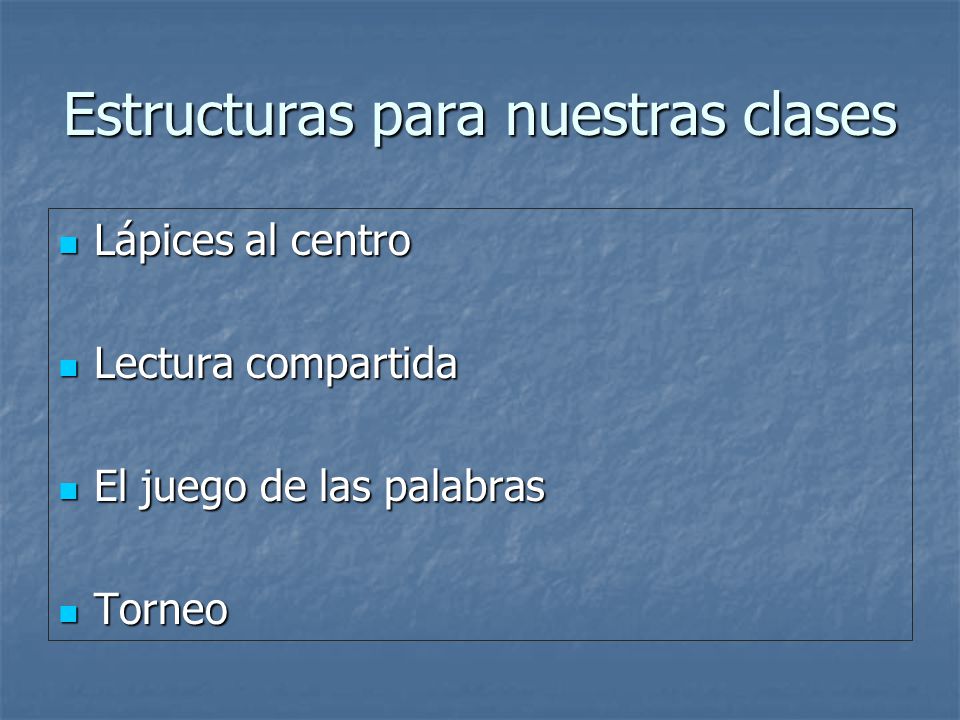 Estructuras para nuestras clases

- Lápices al centro
- Lectura compartida
- El juego de las palabras
- Torneo